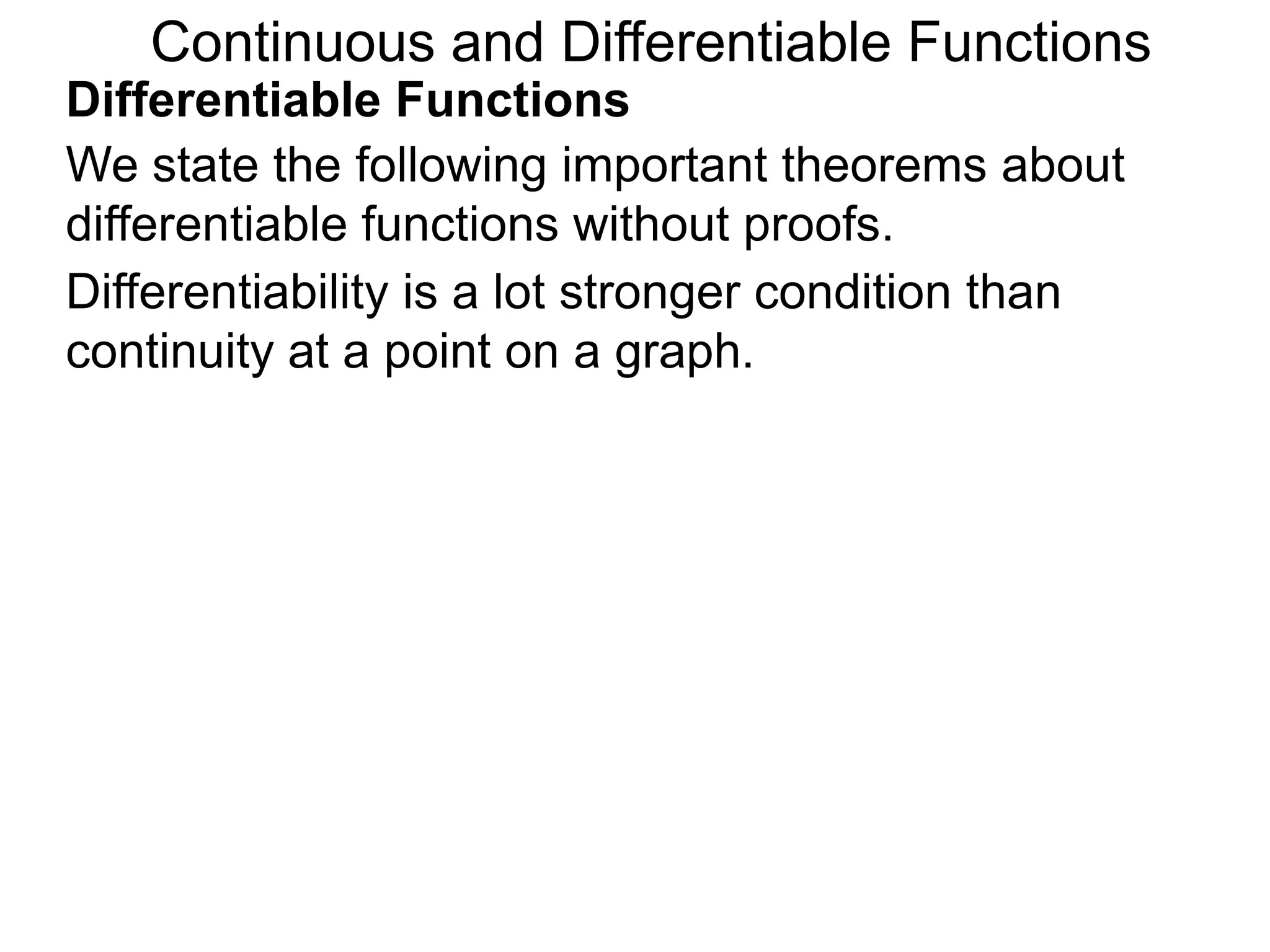 Continuous and Differentiable Functions

Differentiable Functions

We state the following important theorems about differentiable functions without proofs.

Differentiability is a lot stronger condition than continuity at a point on a graph.